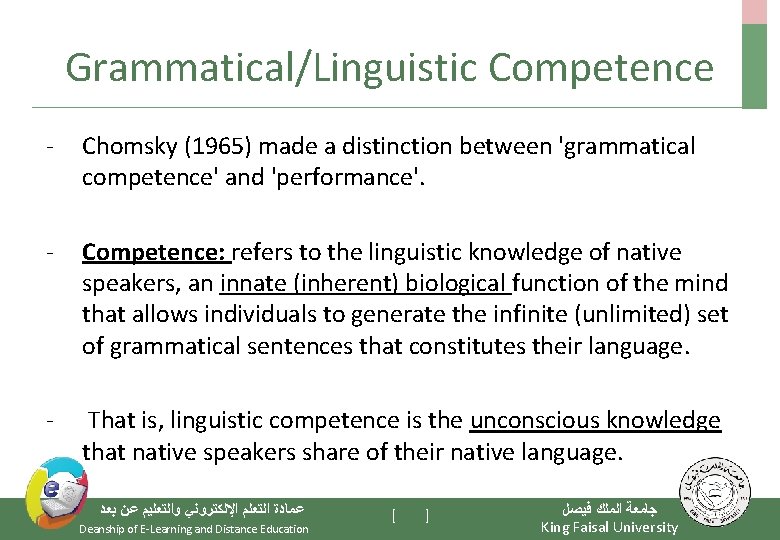 Grammatical/Linguistic Competence

- Chomsky (1965) made a distinction between 'grammatical competence' and 'performance'.

- Competence: refers to the linguistic knowledge of native speakers, an innate (inherent) biological function of the mind that allows individuals to generate the infinite (unlimited) set of grammatical sentences that constitutes their language.

- That is, linguistic competence is the unconscious knowledge that native speakers share of their native language.

عمادة التعلم الإلكتروني والتعليم عن بعد
Deanship of E-Learning and Distance Education

[ ]

جامعة الملك فيصل
King Faisal University